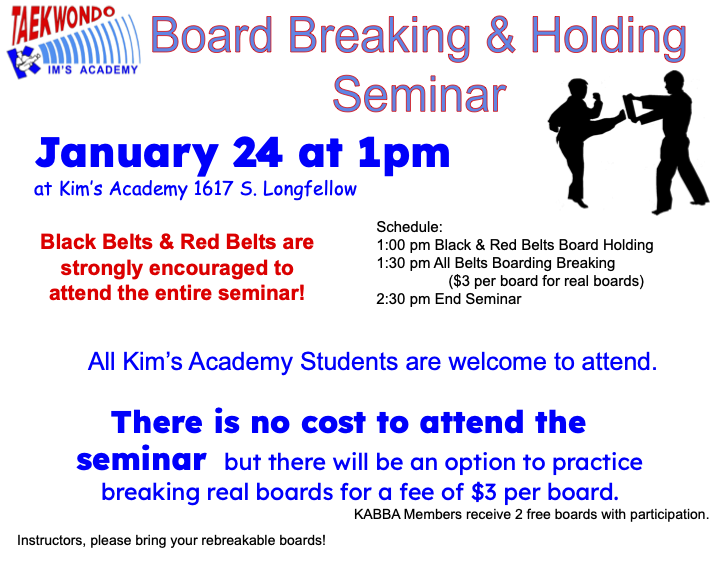 TAEKWONDO
IM'S ACADEMY

Board Breaking & Holding Seminar

January 24 at 1pm
at Kim's Academy 1617 S. Longfellow

Black Belts & Red Belts are strongly encouraged to attend the entire seminar!

Schedule:
1:00 pm Black & Red Belts Board Holding
1:30 pm All Belts Boarding Breaking
($3 per board for real boards)
2:30 pm End Seminar

All Kim's Academy Students are welcome to attend.

There is no cost to attend the seminar but there will be an option to practice breaking real boards for a fee of $3 per board.
KABBA Members receive 2 free boards with participation.

Instructors, please bring your rebreakable boards!